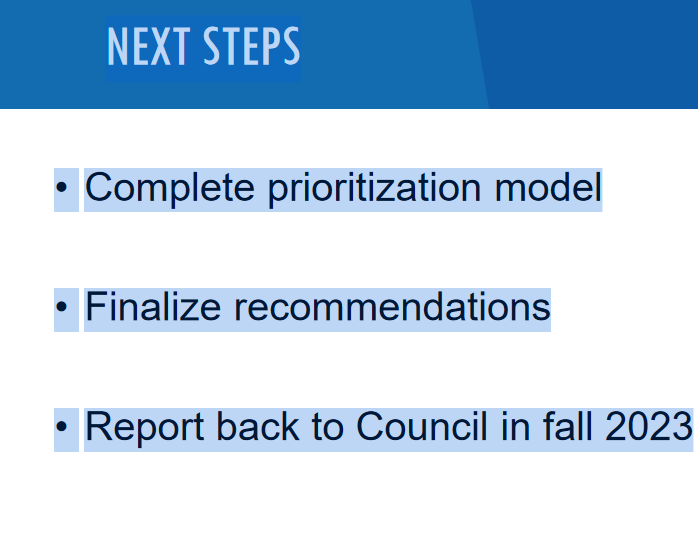 NEXT STEPS

• Complete prioritization model

• Finalize recommendations

• Report back to Council in fall 2023